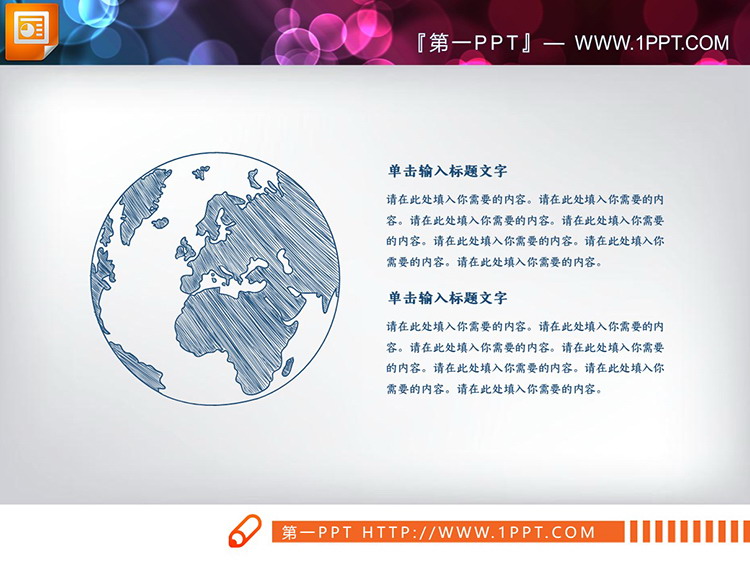 『第一PPT』— WWW.1PPT.COM

单击输入标题文字

请在此处填入你需要的内容。请在此处填入你需要的内容。请在此处填入你需要的内容。请在此处填入你需要的内容。请在此处填入你需要的内容。请在此处填入你需要的内容。请在此处填入你需要的内容。

单击输入标题文字

请在此处填入你需要的内容。请在此处填入你需要的内容。请在此处填入你需要的内容。请在此处填入你需要的内容。请在此处填入你需要的内容。请在此处填入你需要的内容。请在此处填入你需要的内容。

第一PPT HTTP://WWW.1PPT.COM